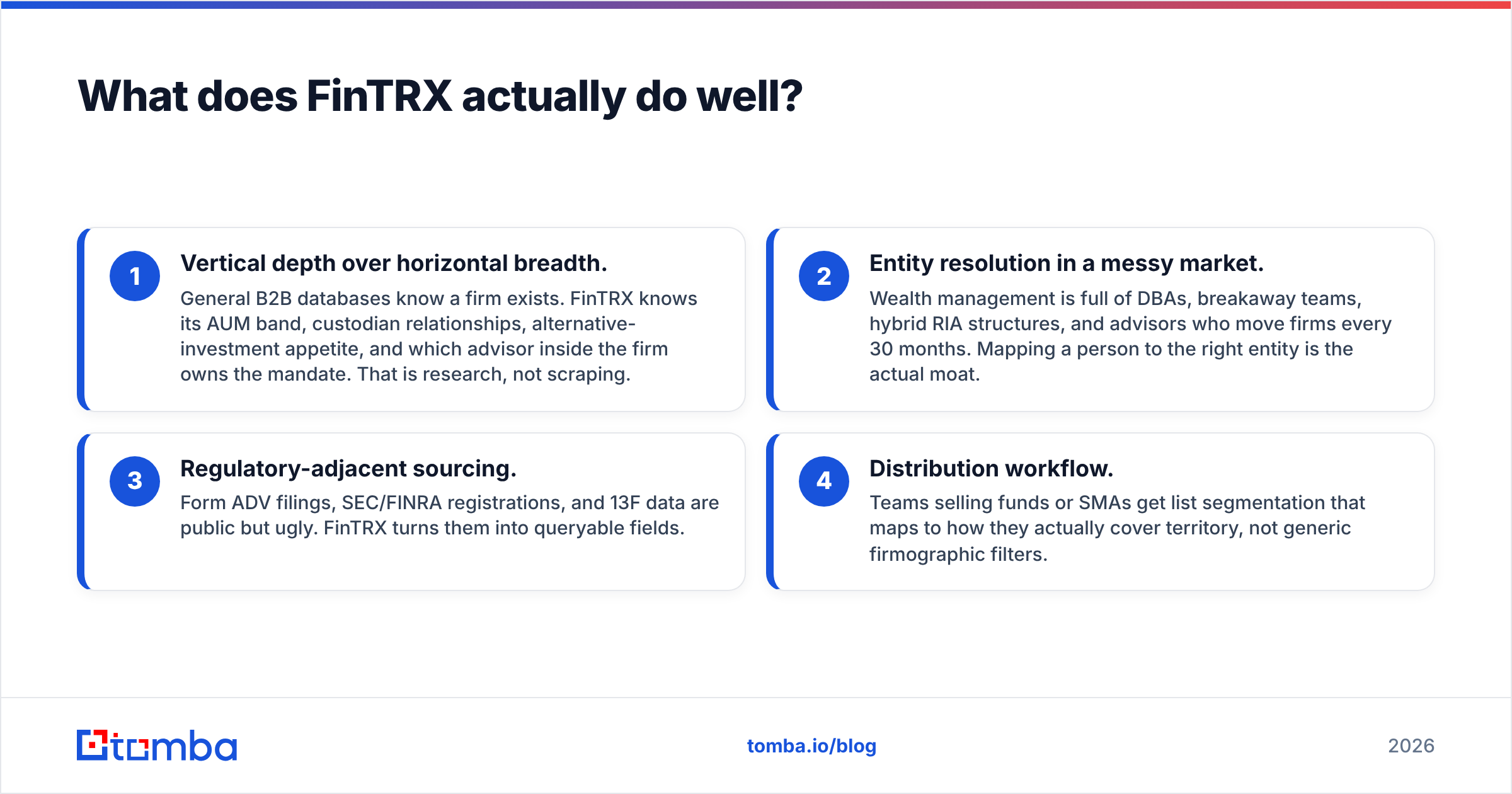 What does FinTRX actually do well?

1
Vertical depth over horizontal breadth.
General B2B databases know a firm exists. FinTRX knows its AUM band, custodian relationships, alternative-investment appetite, and which advisor inside the firm owns the mandate. That is research, not scraping.

2
Entity resolution in a messy market.
Wealth management is full of DBAs, breakaway teams, hybrid RIA structures, and advisors who move firms every 30 months. Mapping a person to the right entity is the actual moat.

3
Regulatory-adjacent sourcing.
Form ADV filings, SEC/FINRA registrations, and 13F data are public but ugly. FinTRX turns them into queryable fields.

4
Distribution workflow.
Teams selling funds or SMAs get list segmentation that maps to how they actually cover territory, not generic firmographic filters.

tomba

tomba.io/blog

2026